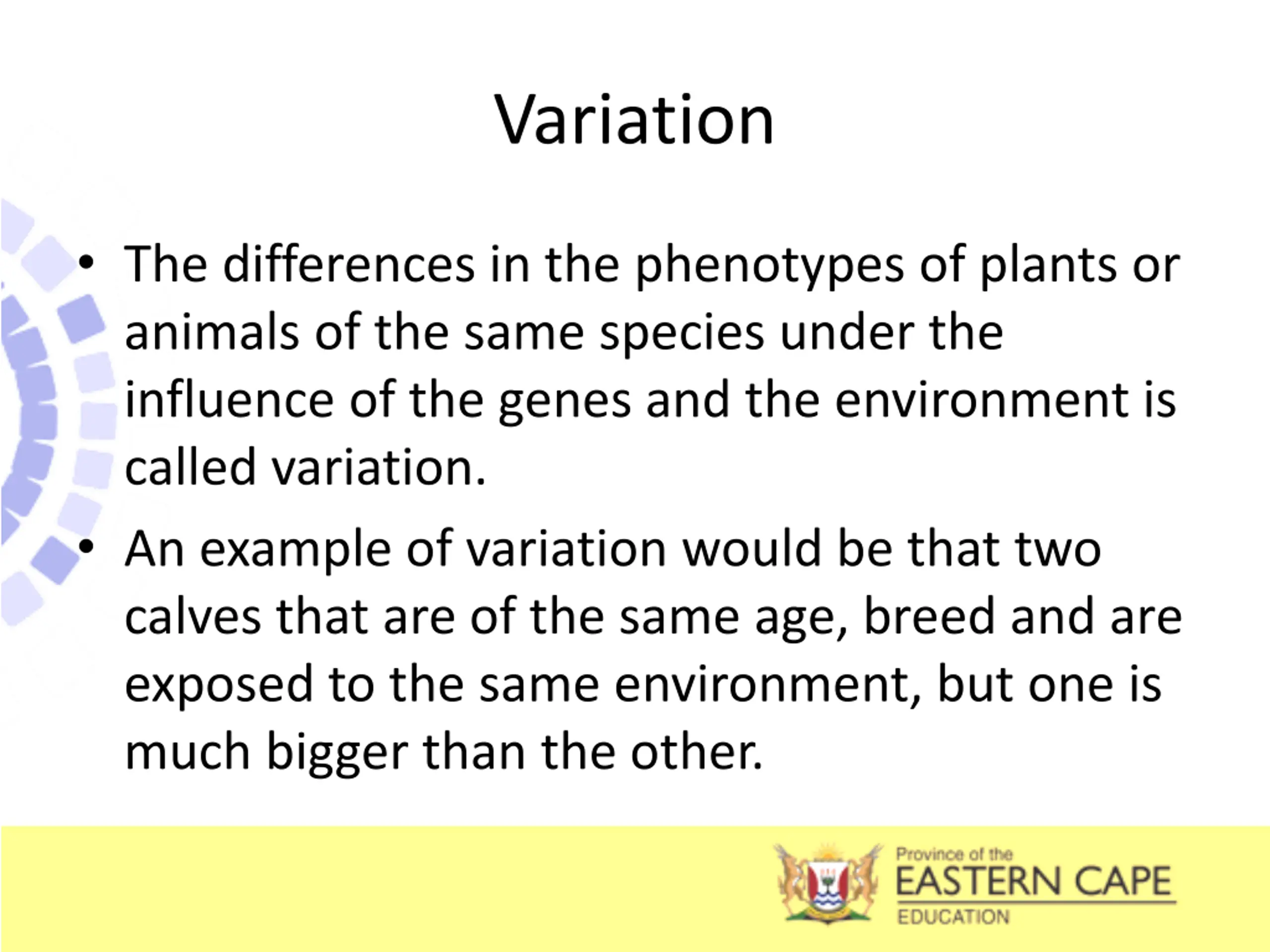 Variation

• The differences in the phenotypes of plants or animals of the same species under the influence of the genes and the environment is called variation.

• An example of variation would be that two calves that are of the same age, breed and are exposed to the same environment, but one is much bigger than the other.

Province of the
EASTERN CAPE
EDUCATION